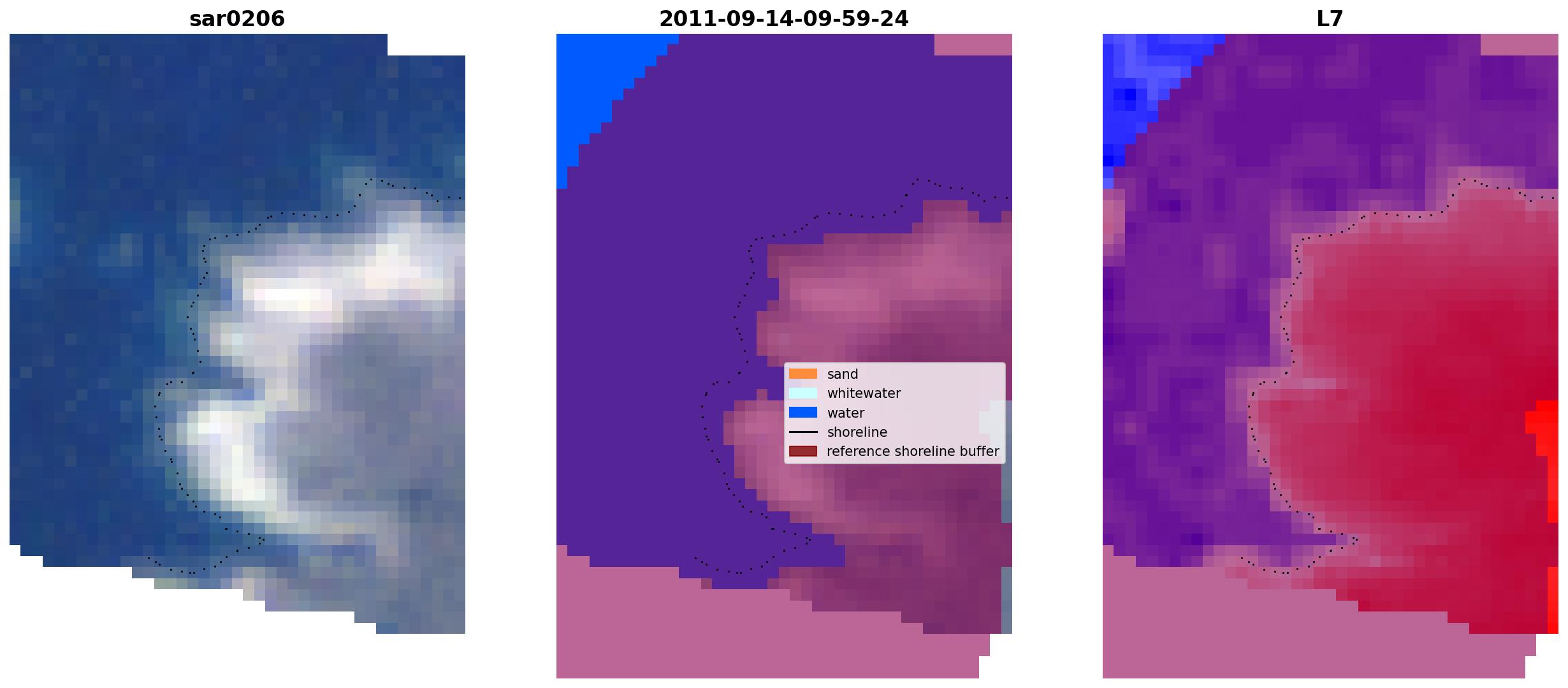 sar0206

2011-09-14-09-59-24

sand
whitewater
water
shoreline
reference shoreline buffer

L7